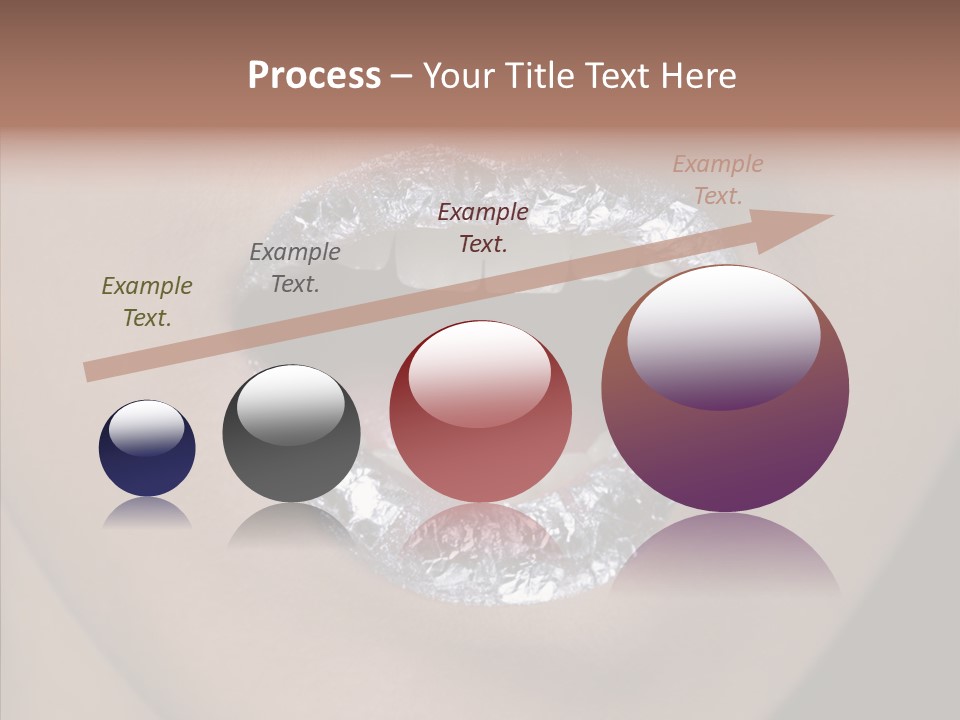 Process – Your Title Text Here

Example Text.

Example Text.

Example Text.

Example Text.